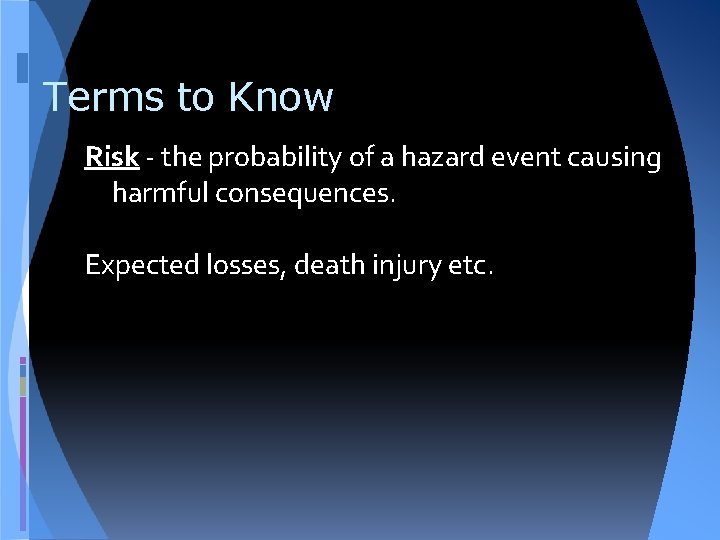 Terms to Know

Risk - the probability of a hazard event causing harmful consequences.

Expected losses, death injury etc.